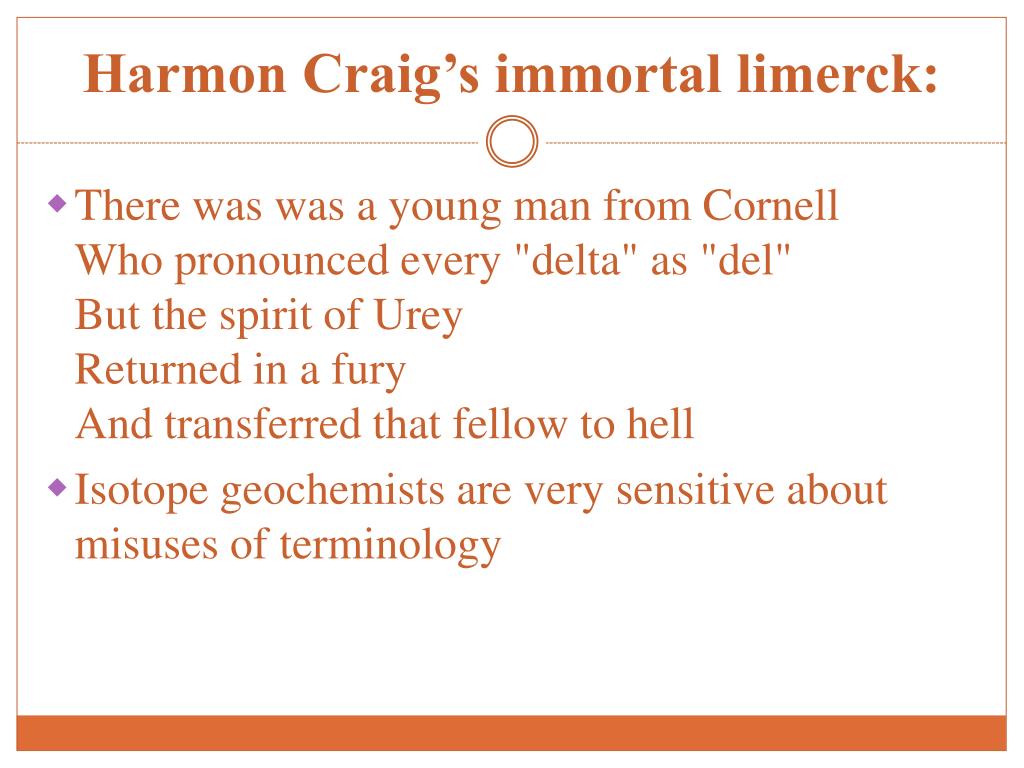 Harmon Craig’s immortal limerck:

There was was a young man from Cornell
Who pronounced every "delta" as "del"
But the spirit of Urey
Returned in a fury
And transferred that fellow to hell

Isotope geochemists are very sensitive about misuses of terminology